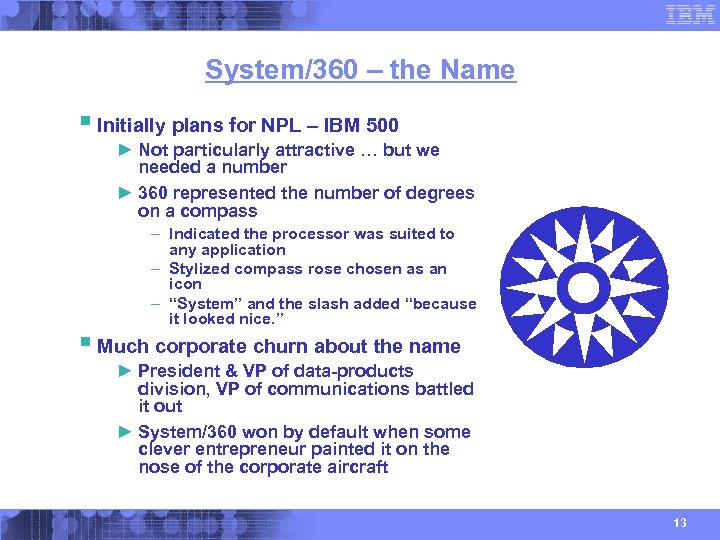 IBM

System/360 – the Name

Initially plans for NPL – IBM 500

Not particularly attractive … but we needed a number

360 represented the number of degrees on a compass

– Indicated the processor was suited to any application

– Stylized compass rose chosen as an icon

– “System” and the slash added “because it looked nice.”

Much corporate churn about the name

President & VP of data-products division, VP of communications battled it out

System/360 won by default when some clever entrepreneur painted it on the nose of the corporate aircraft

13